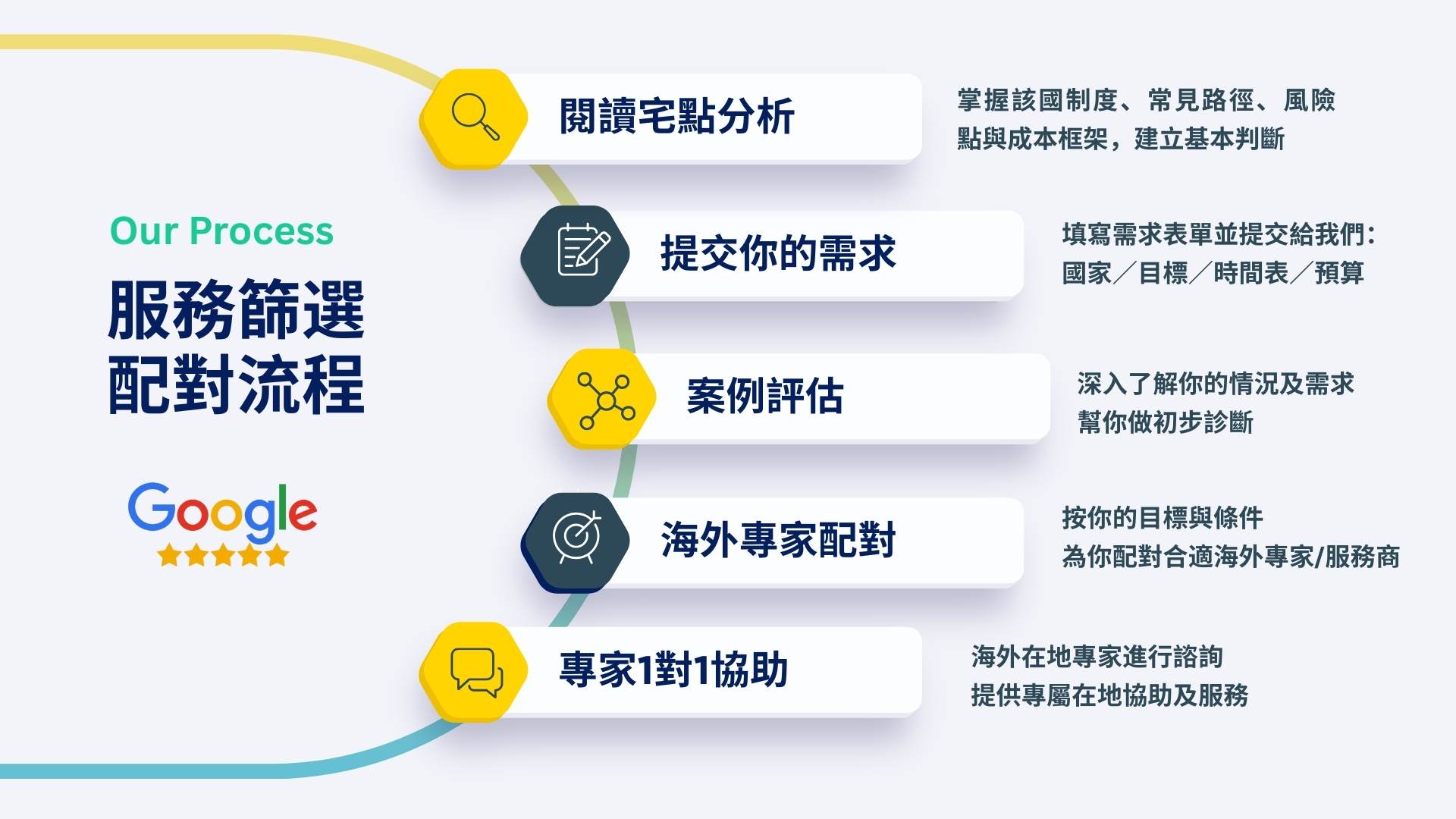 Our Process

服務篩選配對流程

Google

閱讀宅點分析

掌握該國制度、常見路徑、風險點與成本框架，建立基本判斷

提交你的需求

填寫需求表單並提交給我們：
國家／目標／時間表／預算

案例評估

深入了解你的情況及需求
幫你做初步診斷

海外專家配對

按你的目標與條件
為你配對合適海外專家/服務商

專家1對1協助

海外在地專家進行諮詢
提供專屬在地協助及服務